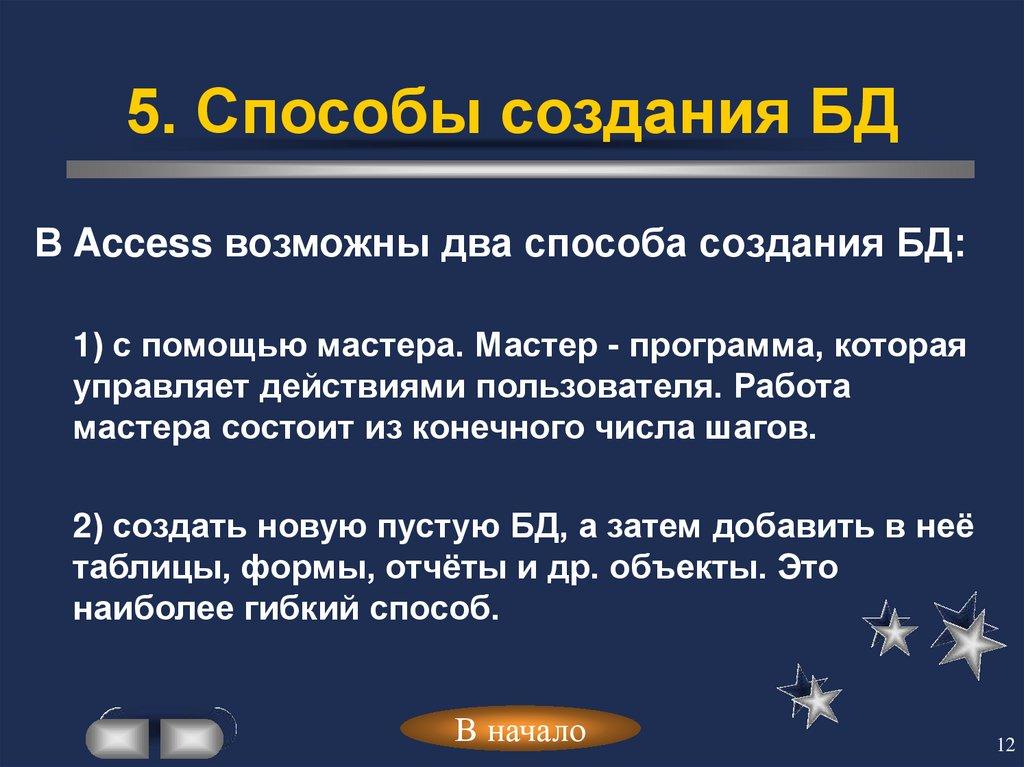 5. Способы создания БД

В Access возможны два способа создания БД:

1) с помощью мастера. Мастер - программа, которая управляет действиями пользователя. Работа мастера состоит из конечного числа шагов.

2) создать новую пустую БД, а затем добавить в неё таблицы, формы, отчёты и др. объекты. Это наиболее гибкий способ.

В начало

12